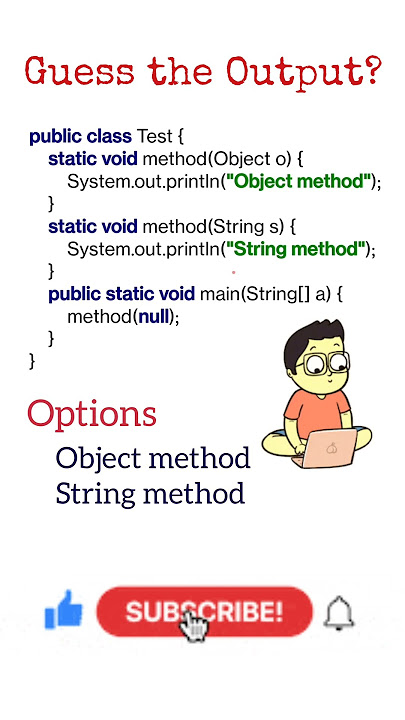 Guess the Output?

public class Test {
static void method(Object o) {
System.out.println("Object method");
}
static void method(String s) {
System.out.println("String method");
}
public static void main(String[] a) {
method(null);
}
}

Options
Object method
String method

SUBSCRIBE!